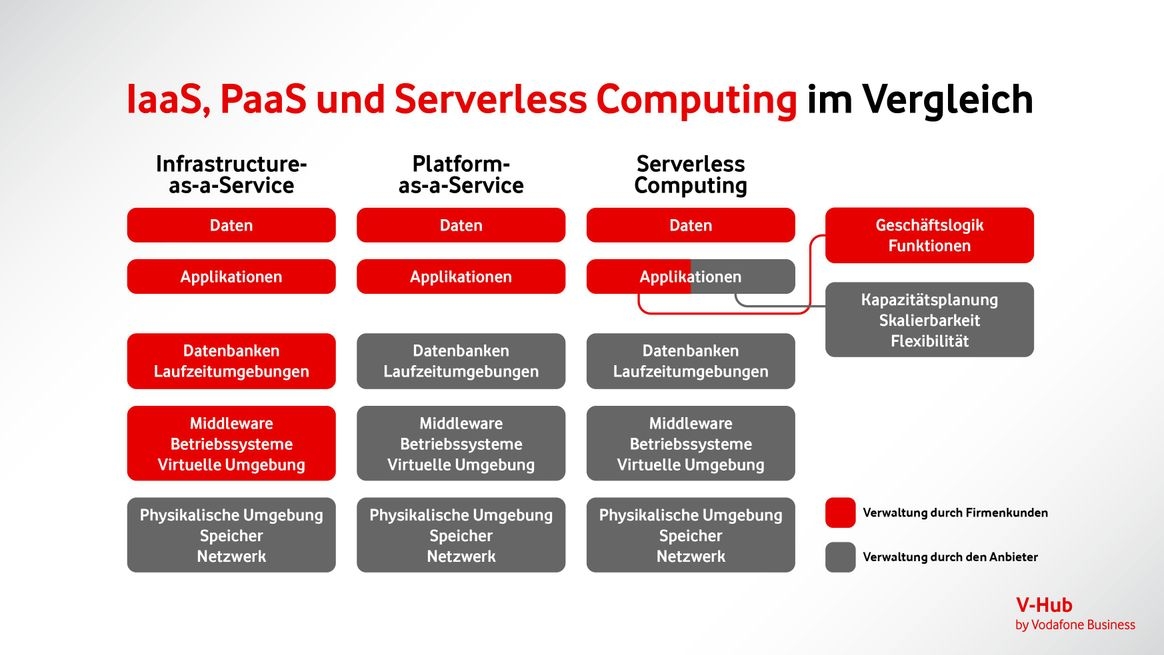 IaaS, PaaS und Serverless Computing im Vergleich

Infrastructure-as-a-Service

Daten

Applikationen

Datenbanken
Laufzeitumgebungen

Middleware
Betriebssysteme
Virtuelle Umgebung

Physikalische Umgebung
Speicher
Netzwerk

Platform-as-a-Service

Daten

Applikationen

Datenbanken
Laufzeitumgebungen

Middleware
Betriebssysteme
Virtuelle Umgebung

Physikalische Umgebung
Speicher
Netzwerk

Serverless Computing

Daten

Applikationen

Datenbanken
Laufzeitumgebungen

Middleware
Betriebssysteme
Virtuelle Umgebung

Physikalische Umgebung
Speicher
Netzwerk

Geschäftslogik
Funktionen

Kapazitätsplanung
Skalierbarkeit
Flexibilität

Verwaltung durch Firmenkunden

Verwaltung durch den Anbieter

V-Hub
by Vodafone Business